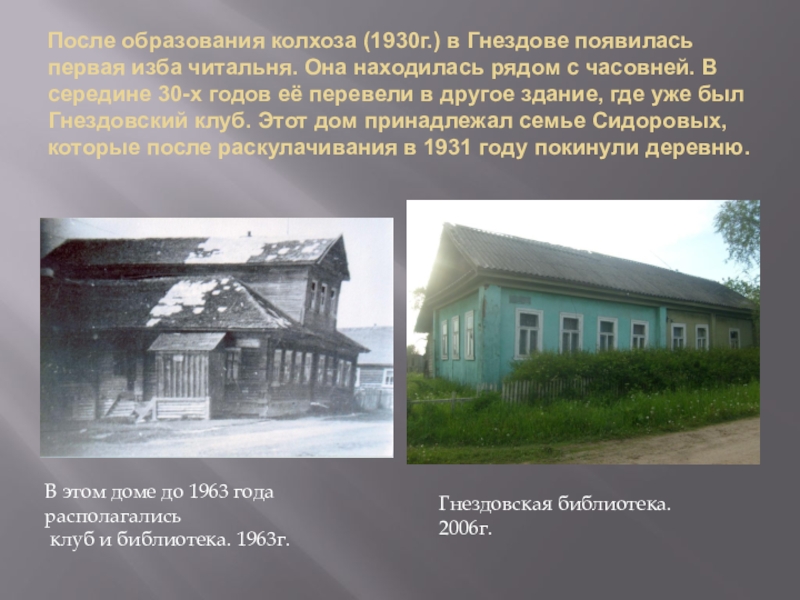 После образования колхоза (1930г.) в Гнездове появилась первая изба читальня. Она находилась рядом с часовней. В середине 30-х годов её перевели в другое здание, где уже был Гнездовский клуб. Этот дом принадлежал семье Сидоровых, которые после раскулачивания в 1931 году покинули деревню.

В этом доме до 1963 года располагались клуб и библиотека. 1963г.

Гнездовская библиотека. 2006г.